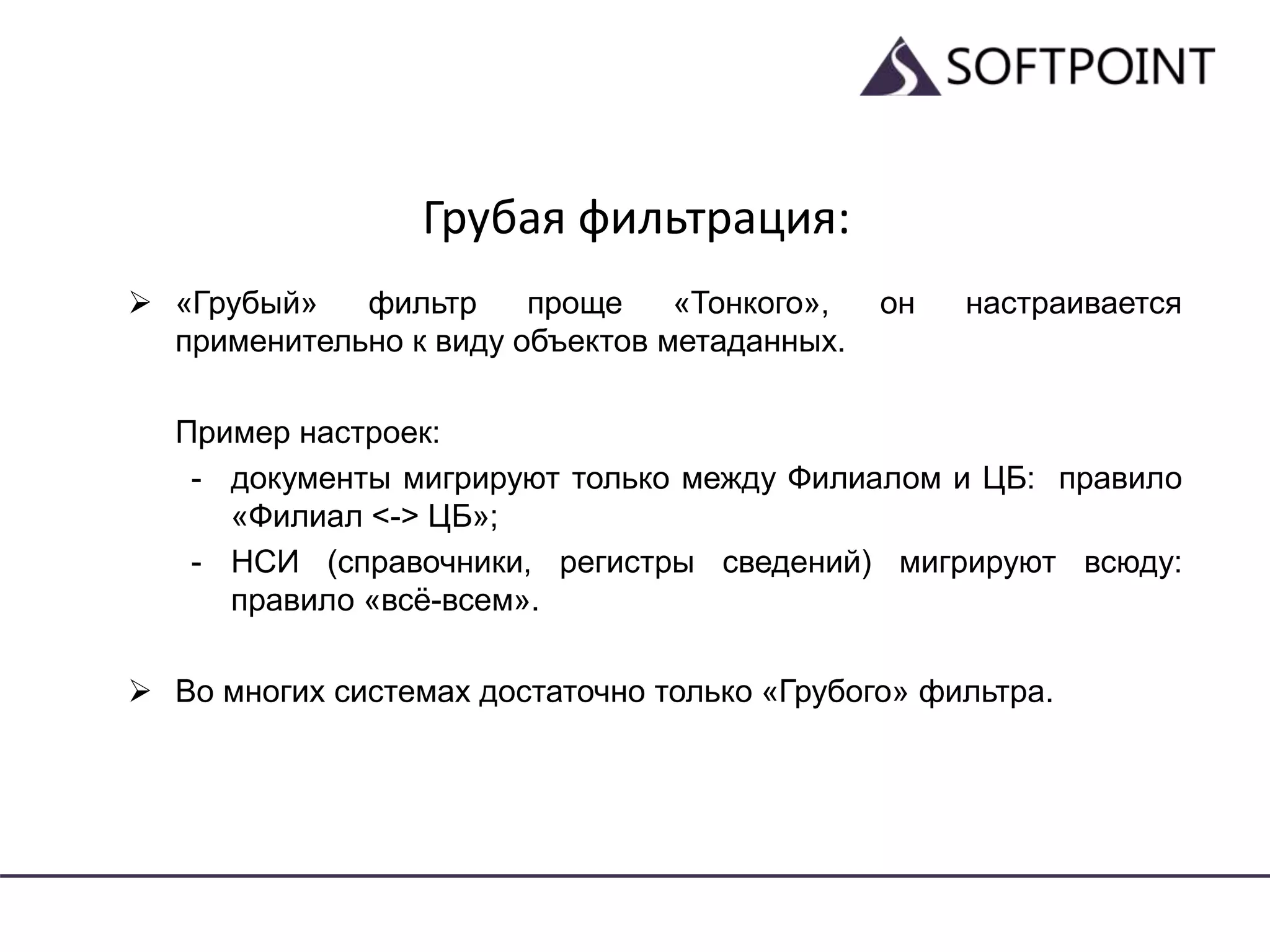 SOFTPOINT

Грубая фильтрация:

➢ «Грубый» фильтр проще «Тонкого», он настраивается применительно к виду объектов метаданных.

Пример настроек:

- документы мигрируют только между Филиалом и ЦБ: правило «Филиал <-> ЦБ»;
- НСИ (справочники, регистры сведений) мигрируют всюду: правило «всё-всем».

➢ Во многих системах достаточно только «Грубого» фильтра.